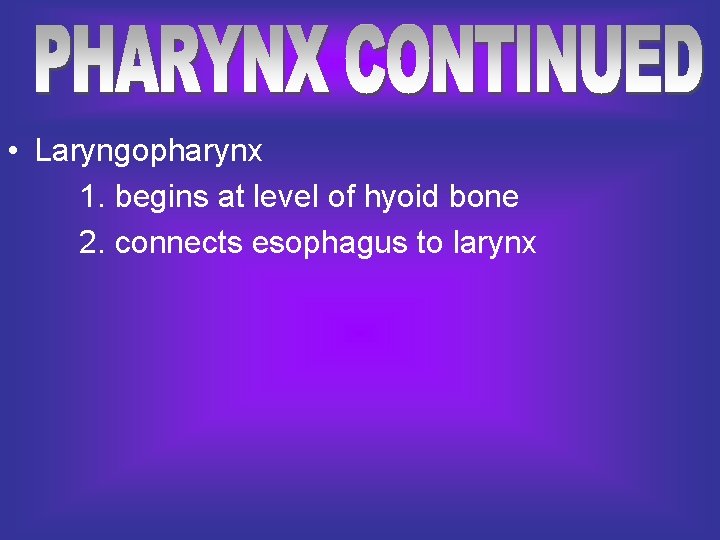 PHARYNX CONTINUED

• Laryngopharynx

1. begins at level of hyoid bone

2. connects esophagus to larynx